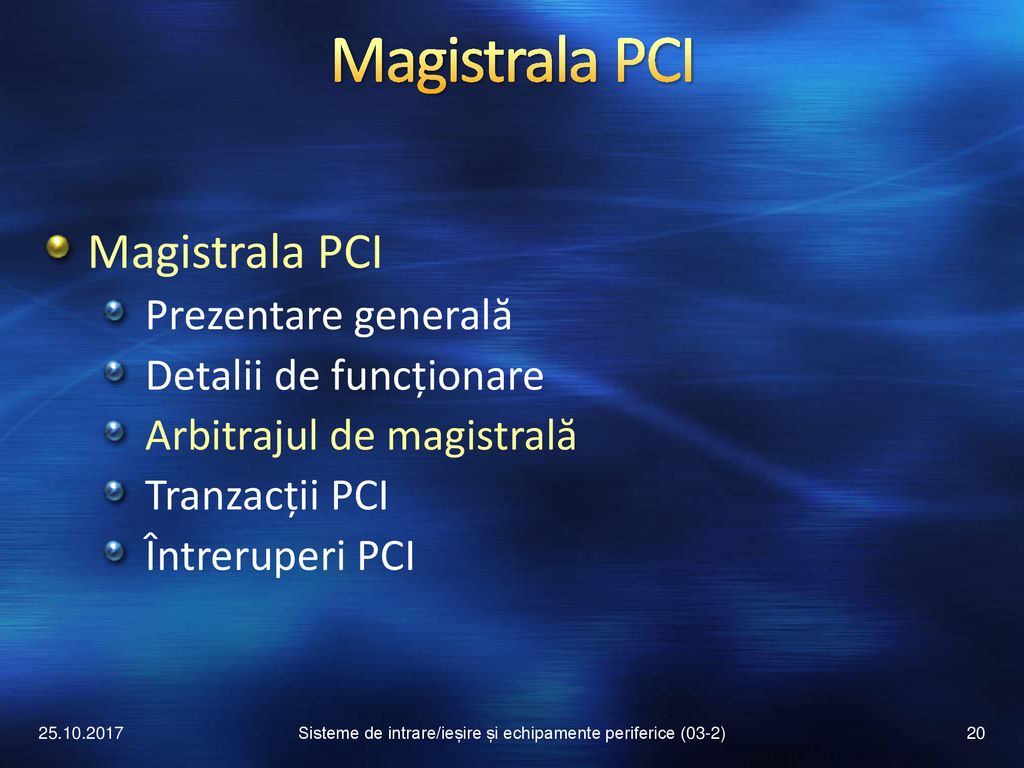 Magistrala PCI

Magistrala PCI
Prezentare generală
Detalii de funcționare
Arbitrajul de magistrală
Tranzacții PCI
Întreruperi PCI

25.10.2017
Sisteme de intrare/ieșire și echipamente periferice (03-2)
20